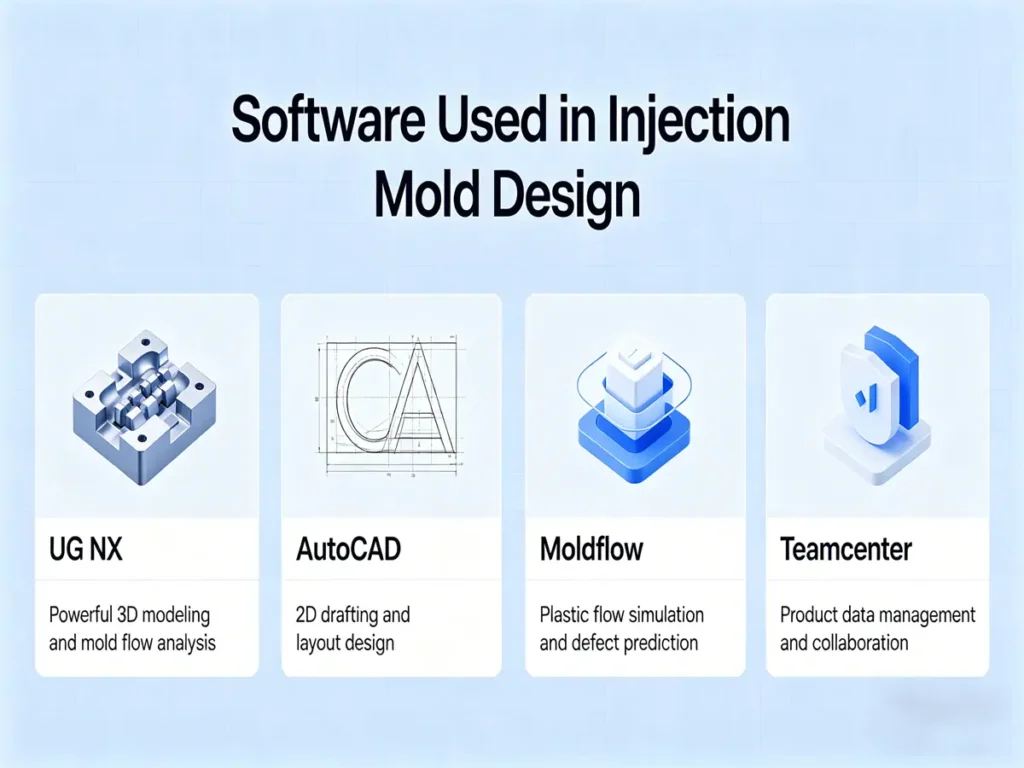 Software Used in Injection Mold Design

CA

UG NX

Powerful 3D modeling and mold flow analysis

AutoCAD

2D drafting and layout design

Moldflow

Plastic flow simulation and defect prediction

Teamcenter

Product data management and collaboration